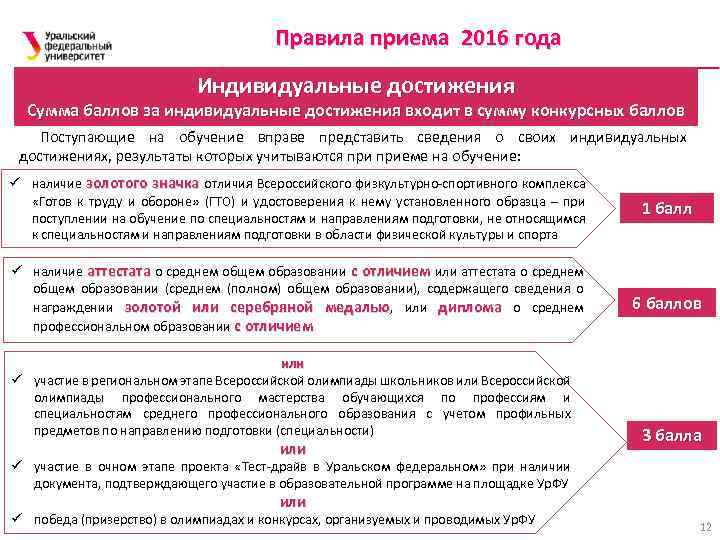 Уральский федеральный университет

Правила приема 2016 года

Индивидуальные достижения
Сумма баллов за индивидуальные достижения входит в сумму конкурсных баллов

Поступающие на обучение вправе представить сведения о своих индивидуальных достижениях, результаты которых учитываются при приеме на обучение:

✓ наличие золотого значка отличия Всероссийского физкультурно-спортивного комплекса «Готов к труду и обороне» (ГТО) и удостоверения к нему установленного образца – при поступлении на обучение по специальностям и направлениям подготовки, не относящимся к специальностям и направлениям подготовки в области физической культуры и спорта

1 балл

✓ наличие аттестата о среднем общем образовании с отличием или аттестата о среднем общем образовании (среднем (полном) общем образовании), содержащего сведения о награждении золотой или серебряной медалью, или диплома о среднем профессиональном образовании с отличием

6 баллов

или
✓ участие в региональном этапе Всероссийской олимпиады школьников или Всероссийской олимпиады профессионального мастерства обучающихся по профессиям и специальностям среднего профессионального образования с учетом профильных предметов по направлению подготовки (специальности)
или
✓ участие в очном этапе проекта «Тест-драйв в Уральском федеральном» при наличии документа, подтверждающего участие в образовательной программе на площадке УрФУ
или
✓ победа (призерство) в олимпиадах и конкурсах, организуемых и проводимых УрФУ

3 балла

12